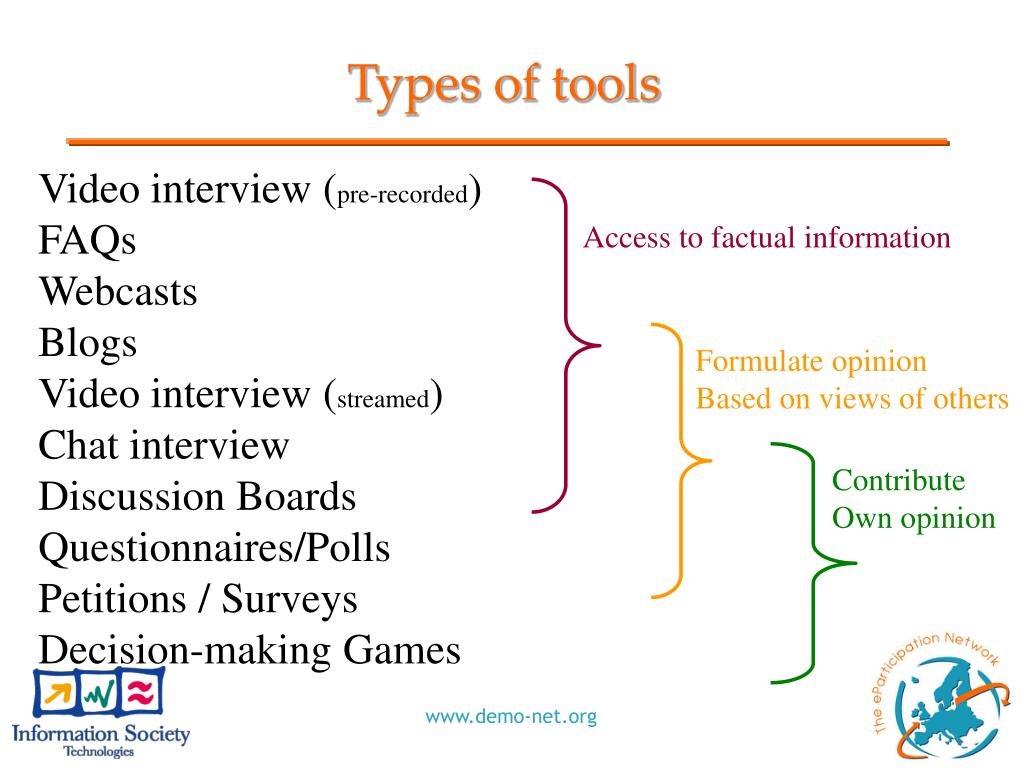 Types of tools

Video interview (pre-recorded)
FAQs
Webcasts
Blogs
Video interview (streamed)
Chat interview
Discussion Boards
Questionnaires/Polls
Petitions / Surveys
Decision-making Games

Access to factual information

Formulate opinion
Based on views of others

Contribute
Own opinion

Information Society Technologies

www.demo-net.org

The eParticipation Network